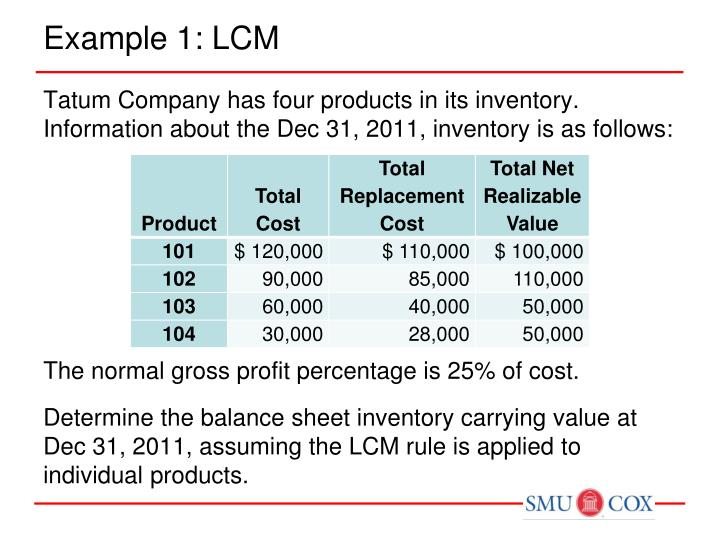 Example 1: LCM

Tatum Company has four products in its inventory. Information about the Dec 31, 2011, inventory is as follows:

| Product | Total Cost | Total Replacement Cost | Total Net Realizable Value |
|---|---|---|---|
| 101 | $ 120,000 | $ 110,000 | $ 100,000 |
| 102 | 90,000 | 85,000 | 110,000 |
| 103 | 60,000 | 40,000 | 50,000 |
| 104 | 30,000 | 28,000 | 50,000 |

The normal gross profit percentage is 25% of cost.

Determine the balance sheet inventory carrying value at Dec 31, 2011, assuming the LCM rule is applied to individual products.

SMU COX